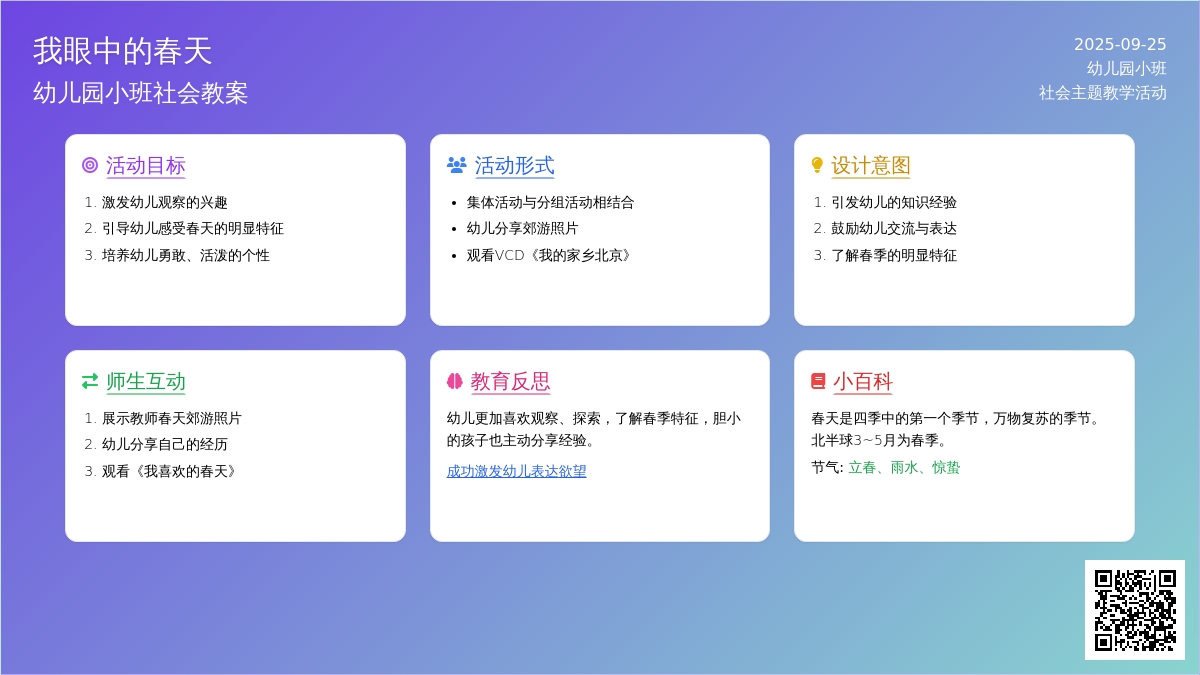 我眼中的春天
幼儿园小班社会教案

2025-09-25
幼儿园小班
社会主题教学活动

活动目标
1. 激发幼儿观察的兴趣
2. 引导幼儿感受春天的明显特征
3. 培养幼儿勇敢、活泼的个性

活动形式
• 集体活动与分组活动相结合
• 幼儿分享郊游照片
• 观看VCD《我的家乡北京》

设计意图
1. 引发幼儿的知识经验
2. 鼓励幼儿交流与表达
3. 了解春季的明显特征

师生互动
1. 展示教师春天郊游照片
2. 幼儿分享自己的经历
3. 观看《我喜欢的春天》

教育反思
幼儿更加喜欢观察、探索，了解春季特征，胆小的孩子也主动分享经验。
成功激发幼儿表达欲望

小百科
春天是四季中的第一个季节，万物复苏的季节。北半球3~5月为春季。
节气: 立春、雨水、惊蛰